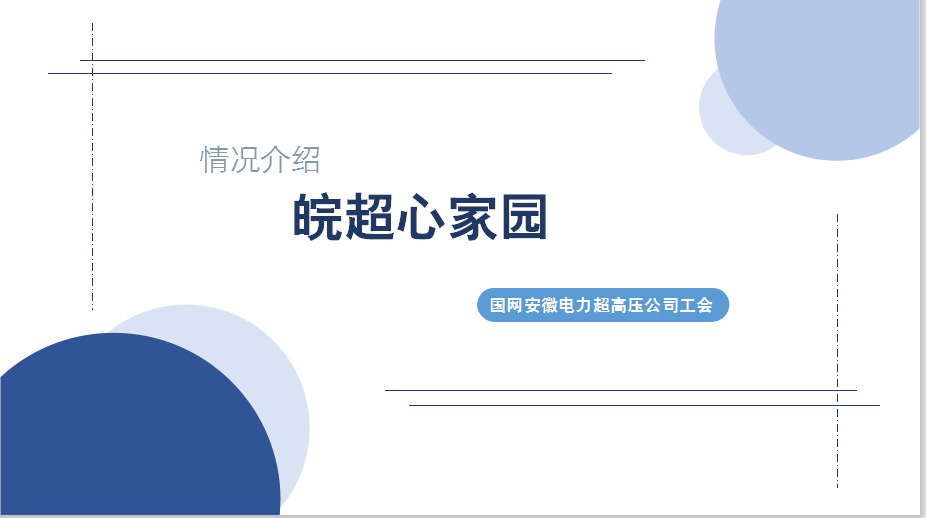 情况介绍

皖超心家园

国网安徽电力超高压公司工会